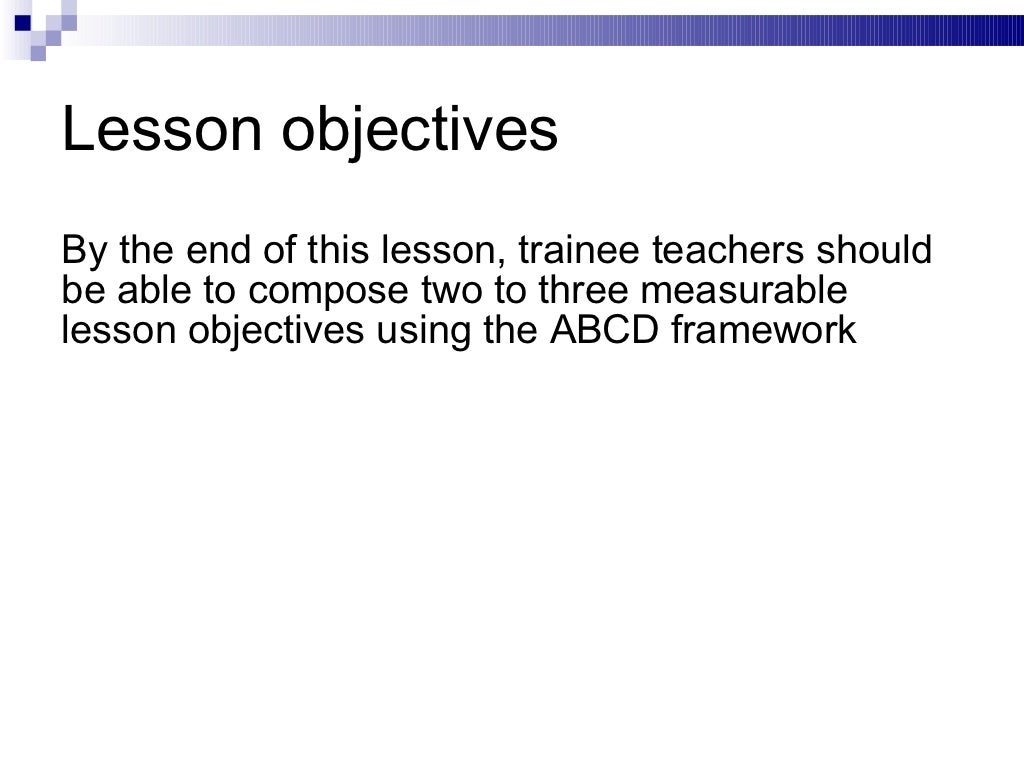 Lesson objectives

By the end of this lesson, trainee teachers should be able to compose two to three measurable lesson objectives using the ABCD framework